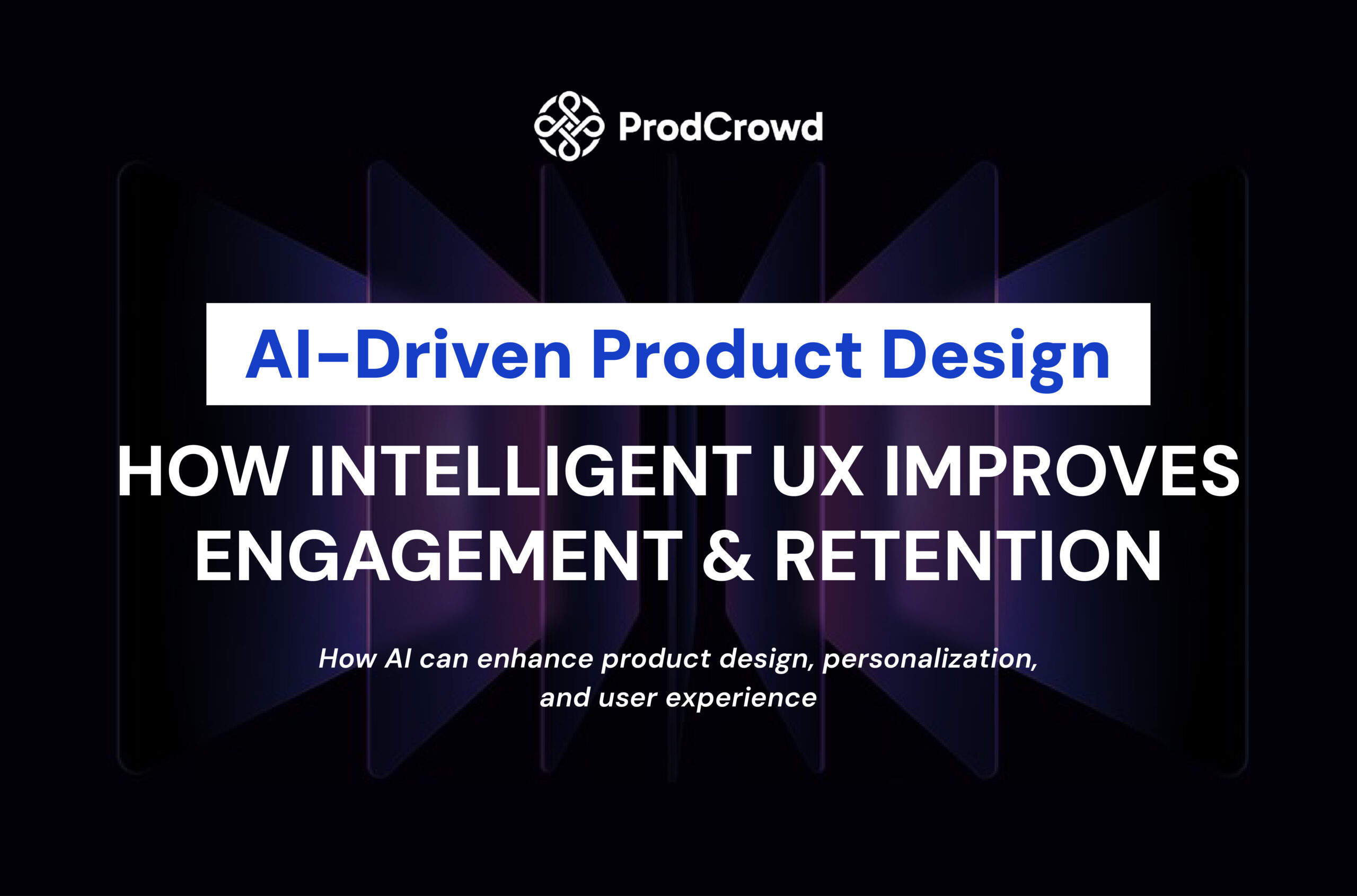 ProdCrowd

AI-Driven Product Design

HOW INTELLIGENT UX IMPROVES ENGAGEMENT & RETENTION

How AI can enhance product design, personalization, and user experience